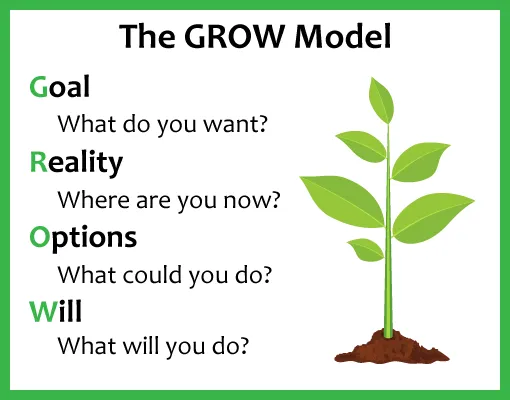 The GROW Model

Goal

What do you want?

Reality

Where are you now?

Options

What could you do?

Will

What will you do?